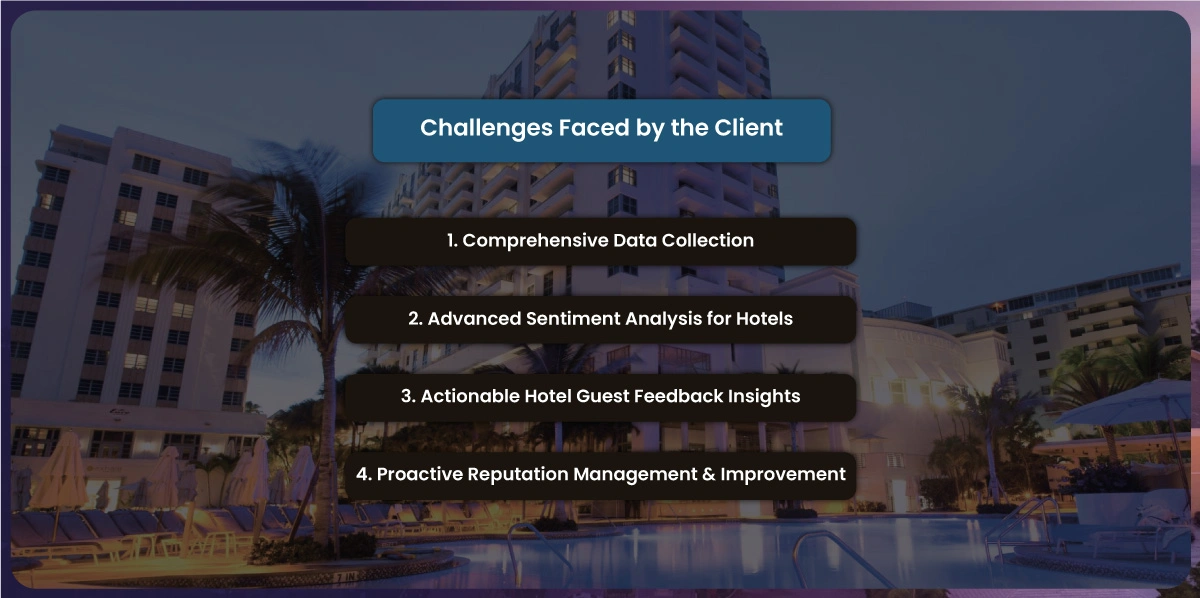 Challenges Faced by the Client

1. Comprehensive Data Collection

2. Advanced Sentiment Analysis for Hotels

3. Actionable Hotel Guest Feedback Insights

4. Proactive Reputation Management & Improvement